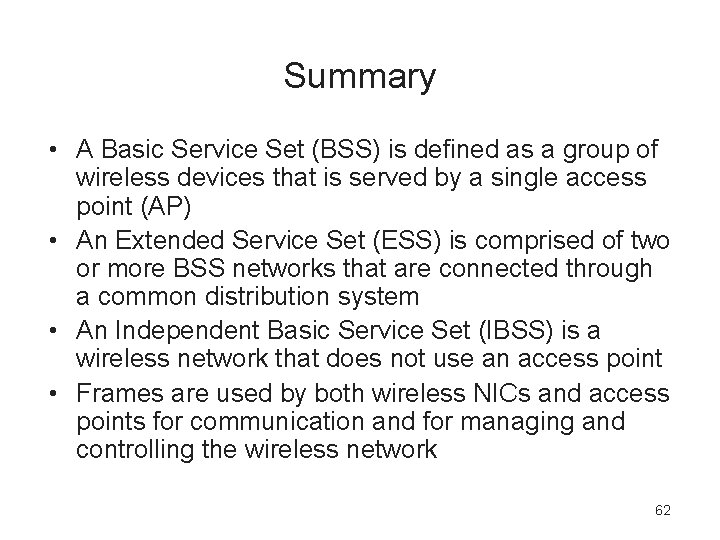 Summary

• A Basic Service Set (BSS) is defined as a group of wireless devices that is served by a single access point (AP)
• An Extended Service Set (ESS) is comprised of two or more BSS networks that are connected through a common distribution system
• An Independent Basic Service Set (IBSS) is a wireless network that does not use an access point
• Frames are used by both wireless NICs and access points for communication and for managing and controlling the wireless network

62